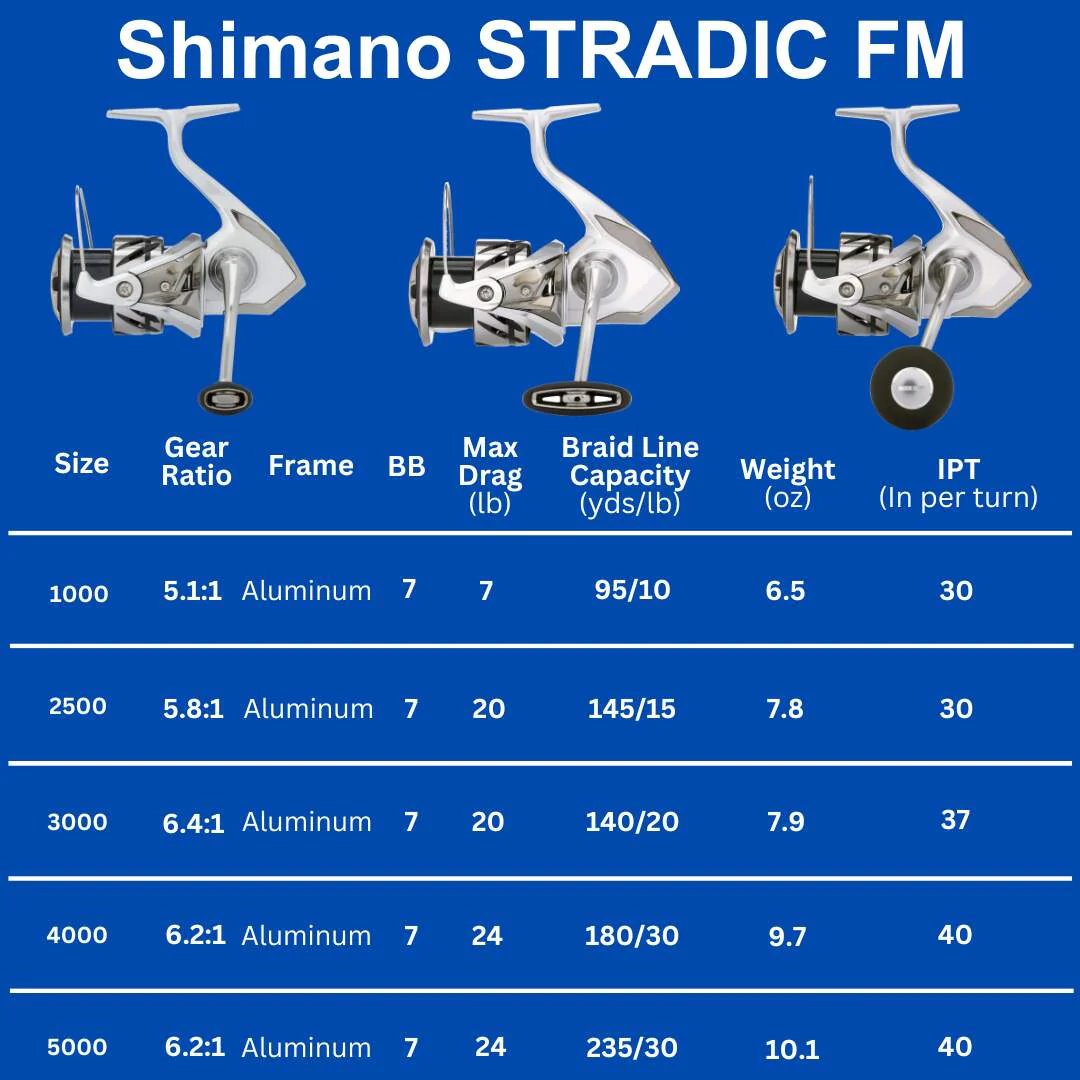 Shimano STRADIC FM

| Size | Gear Ratio | Frame | BB | Max Drag (lb) | Braid Line Capacity (yds/lb) | Weight (oz) | IPT (In per turn) |
|---|---|---|---|---|---|---|---|
| 1000 | 5.1:1 | Aluminum | 7 | 7 | 95/10 | 6.5 | 30 |
| 2500 | 5.8:1 | Aluminum | 7 | 20 | 145/15 | 7.8 | 30 |
| 3000 | 6.4:1 | Aluminum | 7 | 20 | 140/20 | 7.9 | 37 |
| 4000 | 6.2:1 | Aluminum | 7 | 24 | 180/30 | 9.7 | 40 |
| 5000 | 6.2:1 | Aluminum | 7 | 24 | 235/30 | 10.1 | 40 |